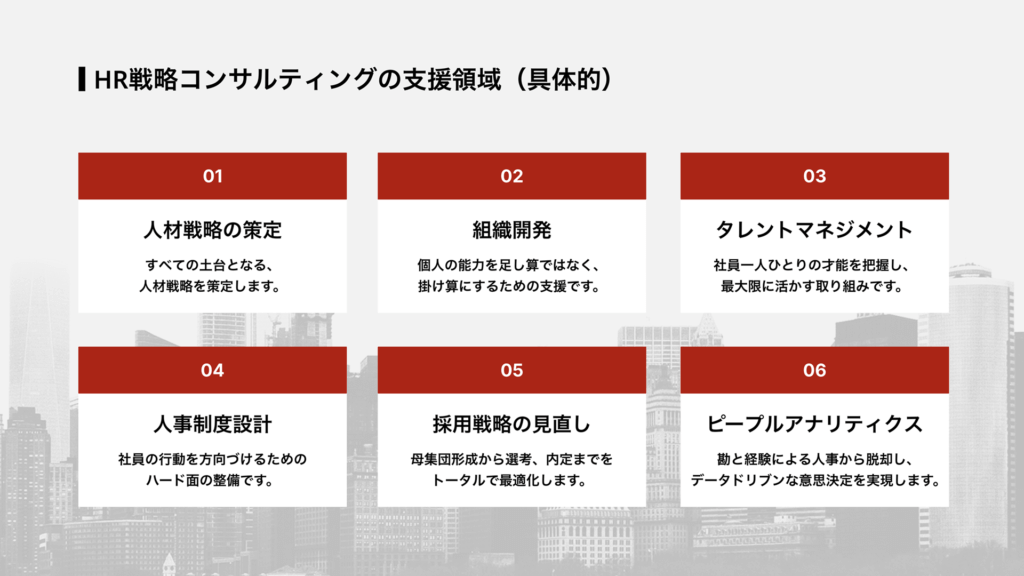 HR戦略コンサルティングの支援領域（具体的）

01

人材戦略の策定

すべての土台となる、人材戦略を策定します。

02

組織開発

個人の能力を足し算ではなく、掛け算にするための支援です。

03

タレントマネジメント

社員一人ひとりの才能を把握し、最大限に活かす取り組みです。

04

人事制度設計

社員の行動を方向づけるためのハード面の整備です。

05

採用戦略の見直し

母集団形成から選考、内定までをトータルで最適化します。

06

ピープルアナリティクス

勘と経験による人事から脱却し、データドリブンな意思決定を実現します。